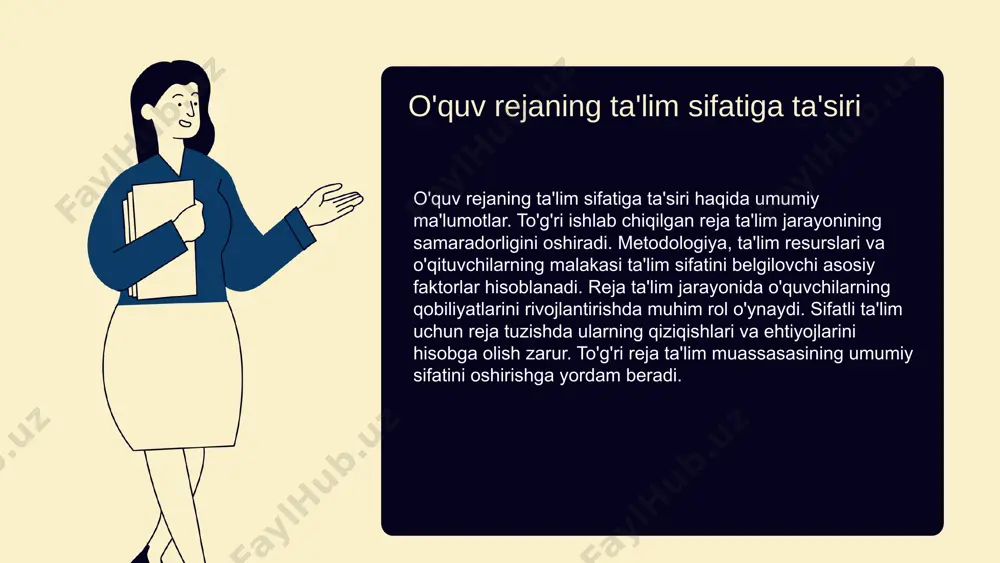 O'quv rejaning ta'lim sifatiga ta'siri

O'quv rejaning ta'lim sifatiga ta'siri haqida umumiy ma'lumotlar. To'g'ri ishlab chiqilgan reja ta'lim jarayonining samaradorligini oshiradi. Metodologiya, ta'lim resurslari va o'qituvchilarning malakasi ta'lim sifatini belgilovchi asosiy faktorlar hisoblanadi. Reja ta'lim jarayonida o'quvchilarning qobiliyatlarini rivojlantirishda muhim rol o'ynaydi. Sifatli ta'lim uchun reja tuzishda ularning qiziqishlari va ehtiyojlarini hisobga olish zarur. To'g'ri reja ta'lim muassasasining umumiy sifatini oshirishga yordam beradi.

FaylHub.uz FaylHub.uz FaylHub.uz FaylHub.uz FaylHub.uz FaylHub.uz